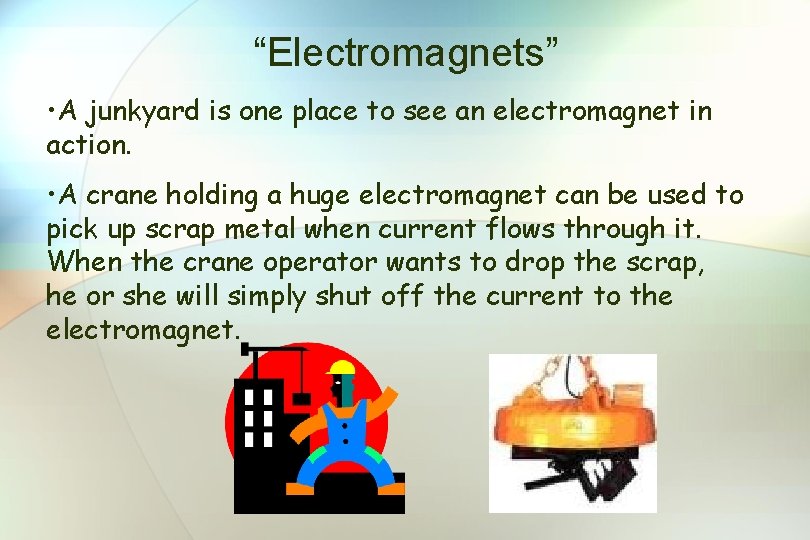 “Electromagnets”

•A junkyard is one place to see an electromagnet in action.

•A crane holding a huge electromagnet can be used to pick up scrap metal when current flows through it. When the crane operator wants to drop the scrap, he or she will simply shut off the current to the electromagnet.